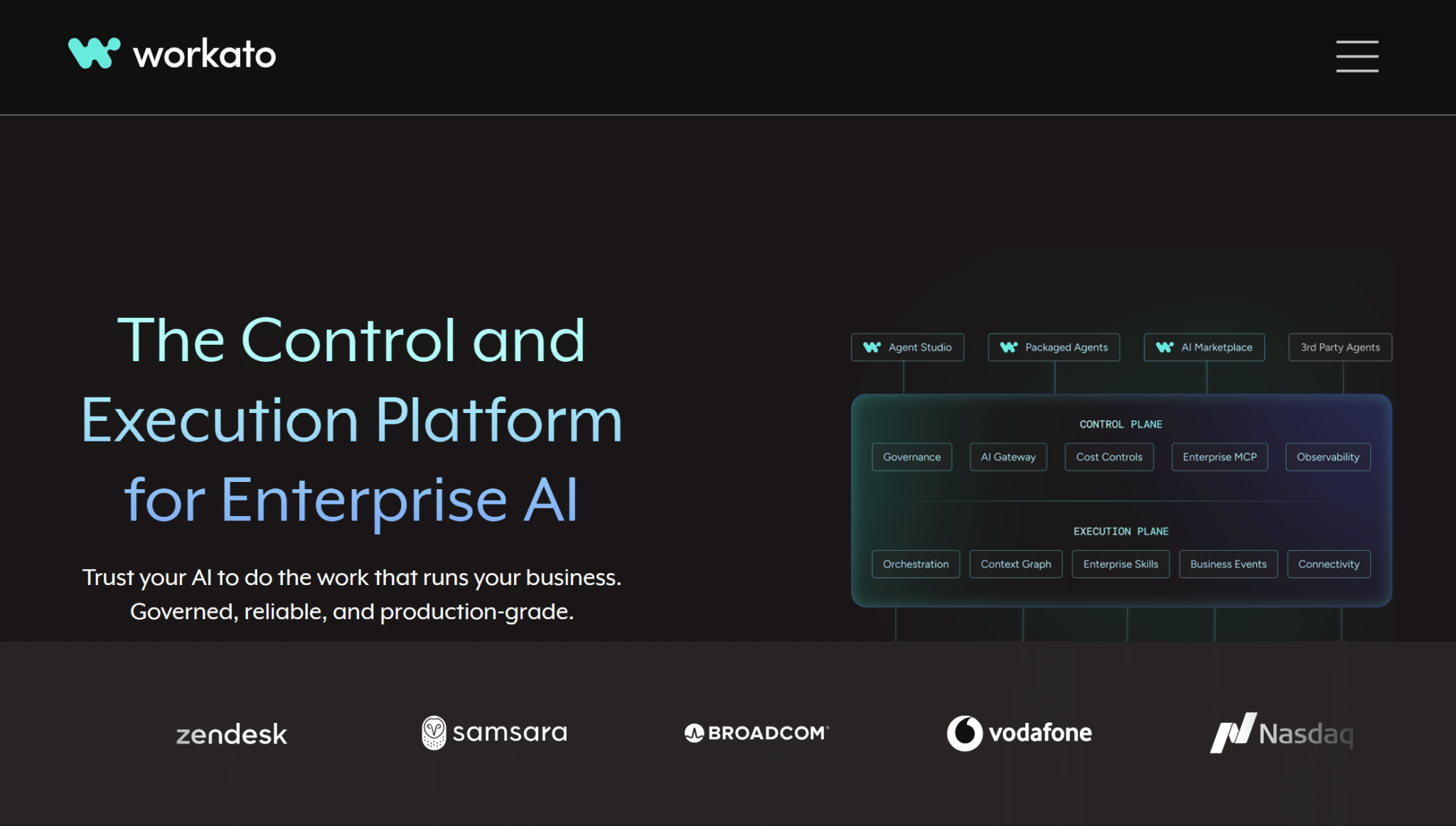 workato

The Control and Execution Platform for Enterprise AI

Trust your AI to do the work that runs your business. Governed, reliable, and production-grade.

Agent Studio
Packaged Agents
AI Marketplace
3rd Party Agents

CONTROL PLANE
Governance
AI Gateway
Cost Controls
Enterprise MCP
Observability

EXECUTION PLANE
Orchestration
Context Graph
Enterprise Skills
Business Events
Connectivity

zendesk
samsara
BROADCOM
vodafone
Nasdaq